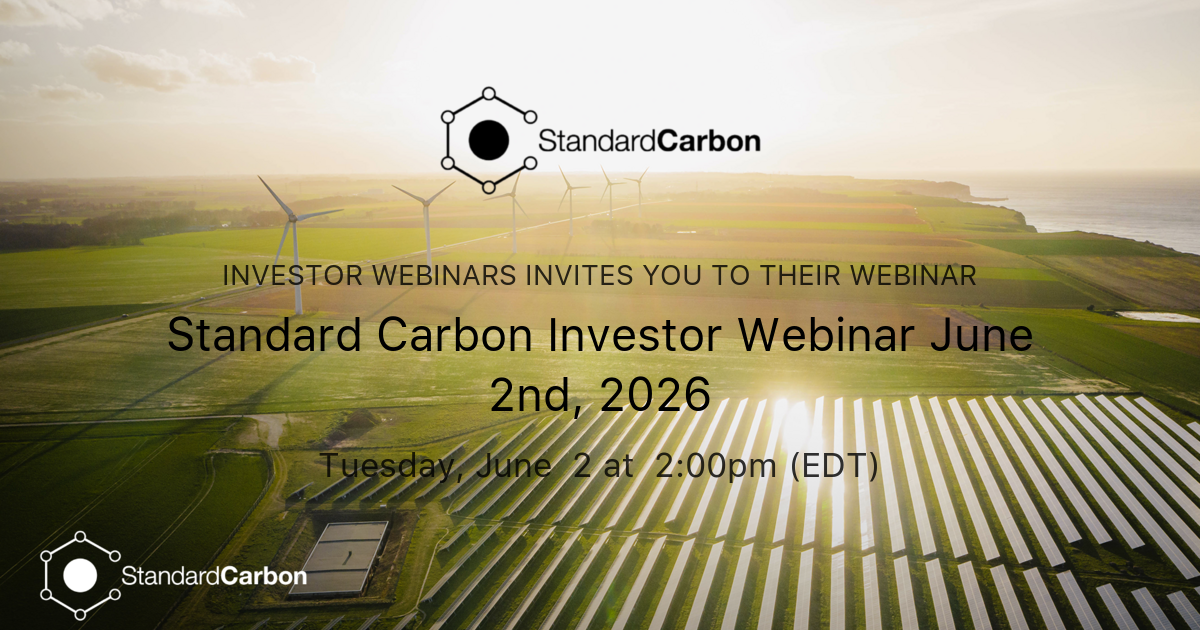 StandardCarbon

INVESTOR WEBINARS INVITES YOU TO THEIR WEBINAR

Standard Carbon Investor Webinar June 2nd, 2026

Tuesday, June 2 at 2:00pm (EDT)

StandardCarbon